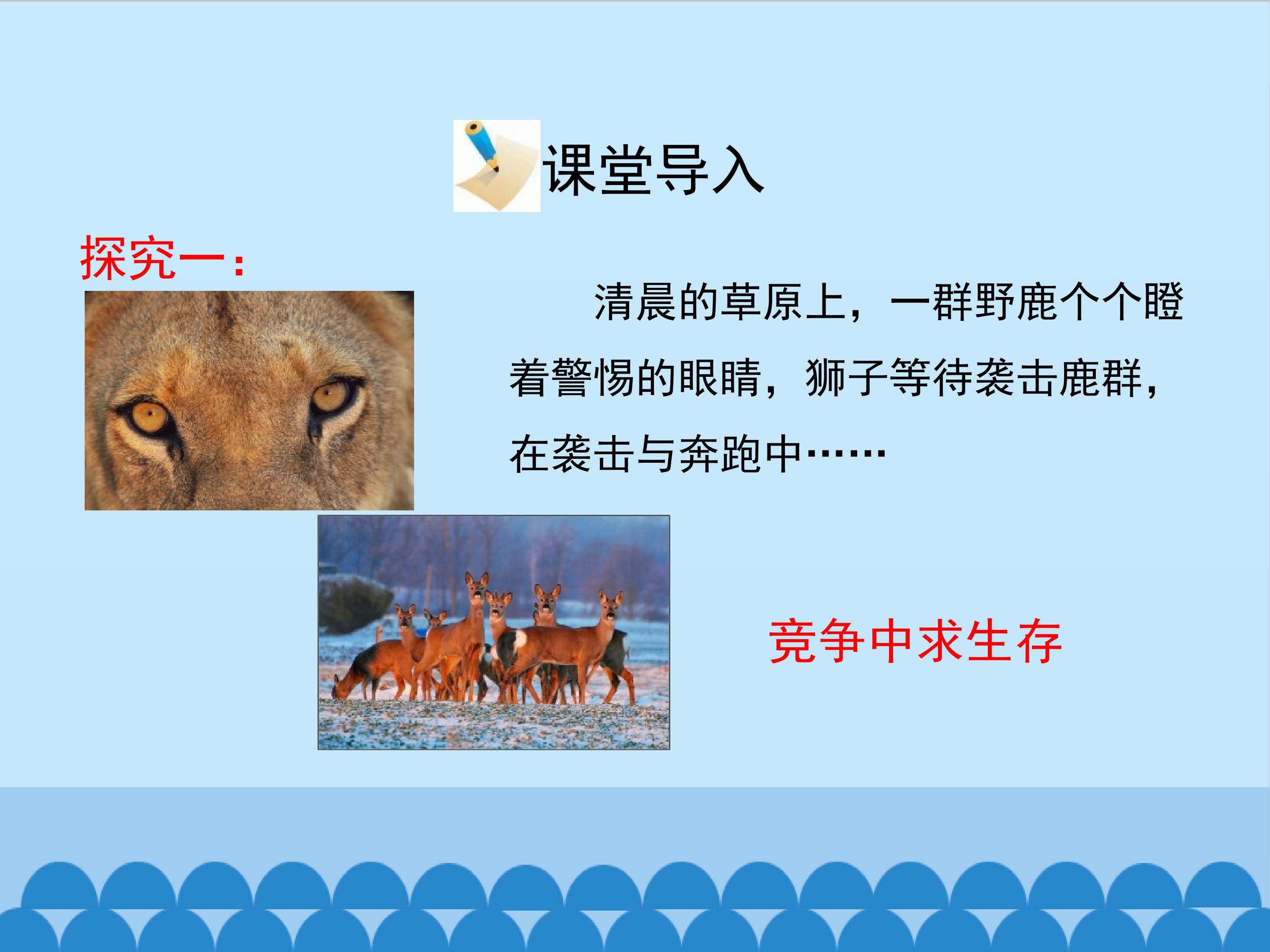 课堂导入

探究一：

清晨的草原上，一群野鹿个个瞪着警惕的眼睛，狮子等待袭击鹿群，在袭击与奔跑中……

竞争中求生存